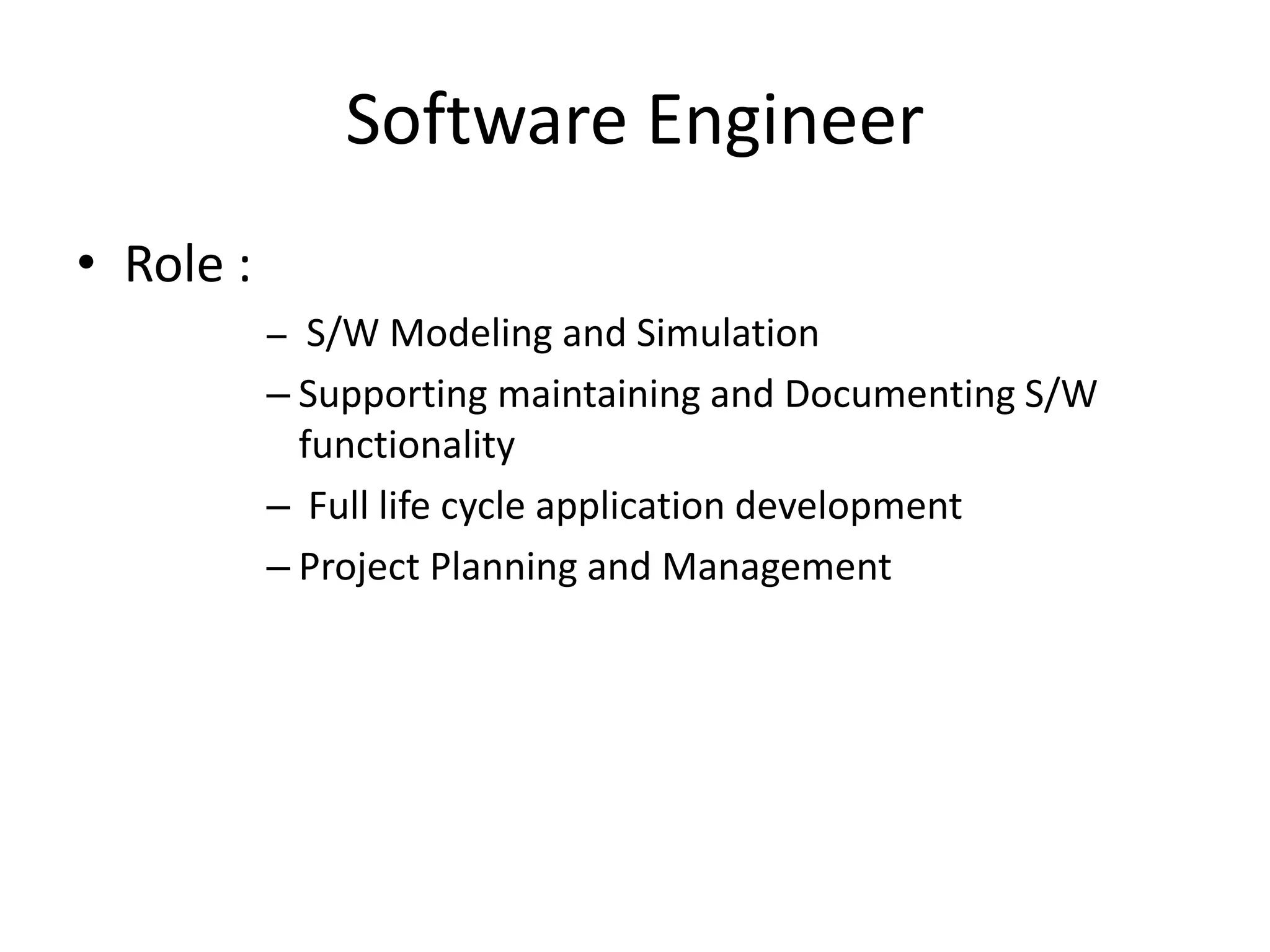 Software Engineer

• Role :
– S/W Modeling and Simulation
– Supporting maintaining and Documenting S/W functionality
– Full life cycle application development
– Project Planning and Management